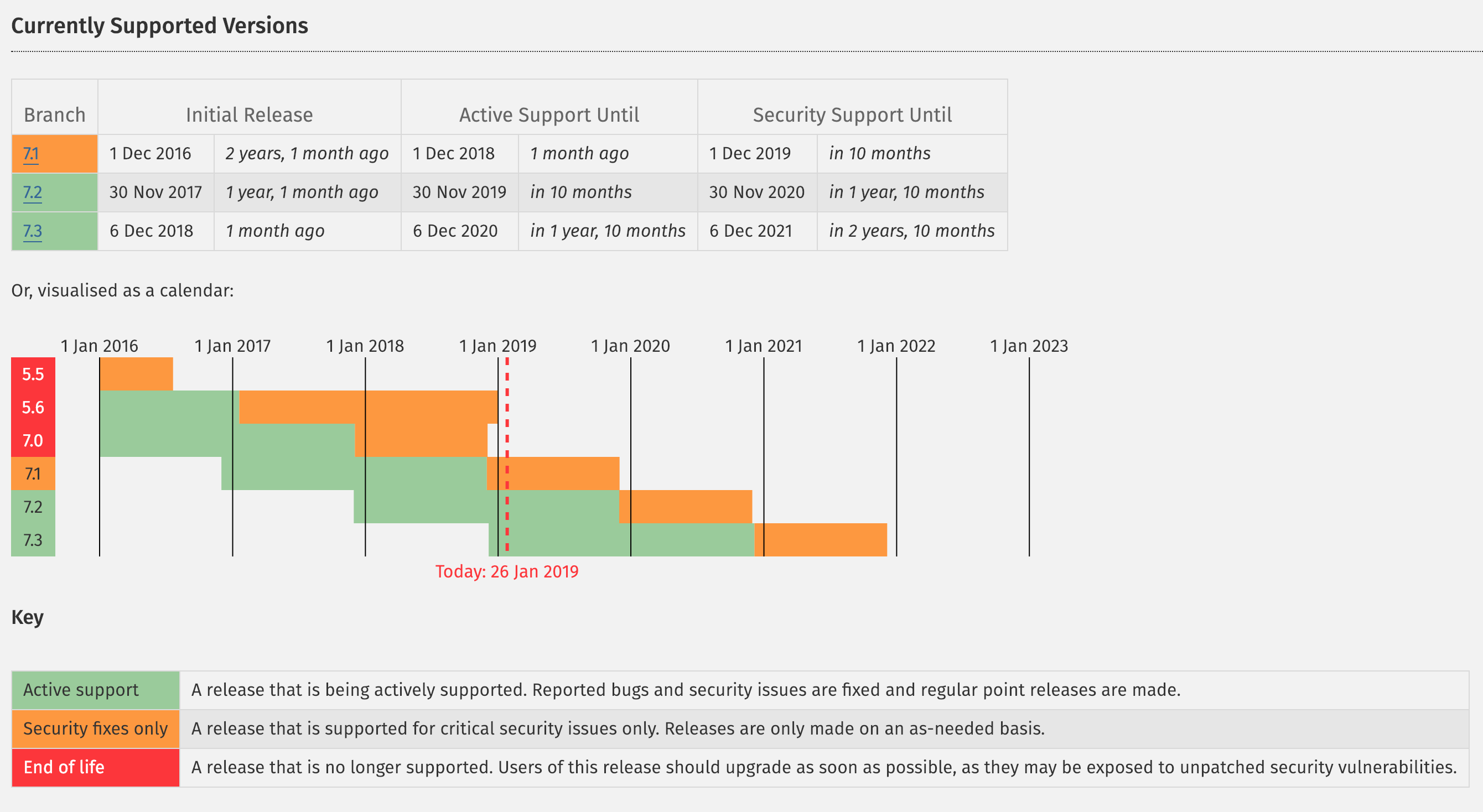 Currently Supported Versions

| Branch | Initial Release | | Active Support Until | | Security Support Until | |
|---|---|---|---|---|---|---|
| 7.1 | 1 Dec 2016 | 2 years, 1 month ago | 1 Dec 2018 | 1 month ago | 1 Dec 2019 | in 10 months |
| 7.2 | 30 Nov 2017 | 1 year, 1 month ago | 30 Nov 2019 | in 10 months | 30 Nov 2020 | in 1 year, 10 months |
| 7.3 | 6 Dec 2018 | 1 month ago | 6 Dec 2020 | in 1 year, 10 months | 6 Dec 2021 | in 2 years, 10 months |

Or, visualised as a calendar:

1 Jan 2016 1 Jan 2017 1 Jan 2018 1 Jan 2019 1 Jan 2020 1 Jan 2021 1 Jan 2022 1 Jan 2023

5.5
5.6
7.0
7.1
7.2
7.3

Today: 26 Jan 2019

Key

| Active support | A release that is being actively supported. Reported bugs and security issues are fixed and regular point releases are made. |
|---|---|
| Security fixes only | A release that is supported for critical security issues only. Releases are only made on an as-needed basis. |
| End of life | A release that is no longer supported. Users of this release should upgrade as soon as possible, as they may be exposed to unpatched security vulnerabilities. |